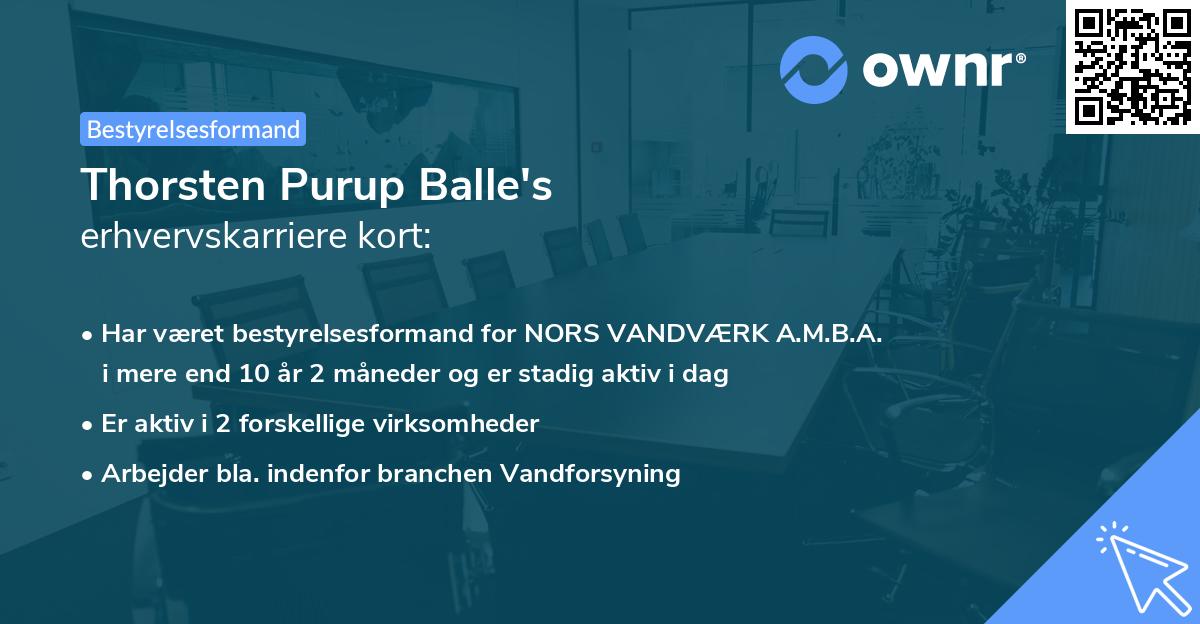 ownr®

Bestyrelsesformand

Thorsten Purup Balle's
erhvervskarriere kort:

• Har været bestyrelsesformand for NORS VANDVÆRK A.M.B.A. i mere end 10 år 2 måneder og er stadig aktiv i dag

• Er aktiv i 2 forskellige virksomheder

• Arbejder bla. indenfor branchen Vandforsyning